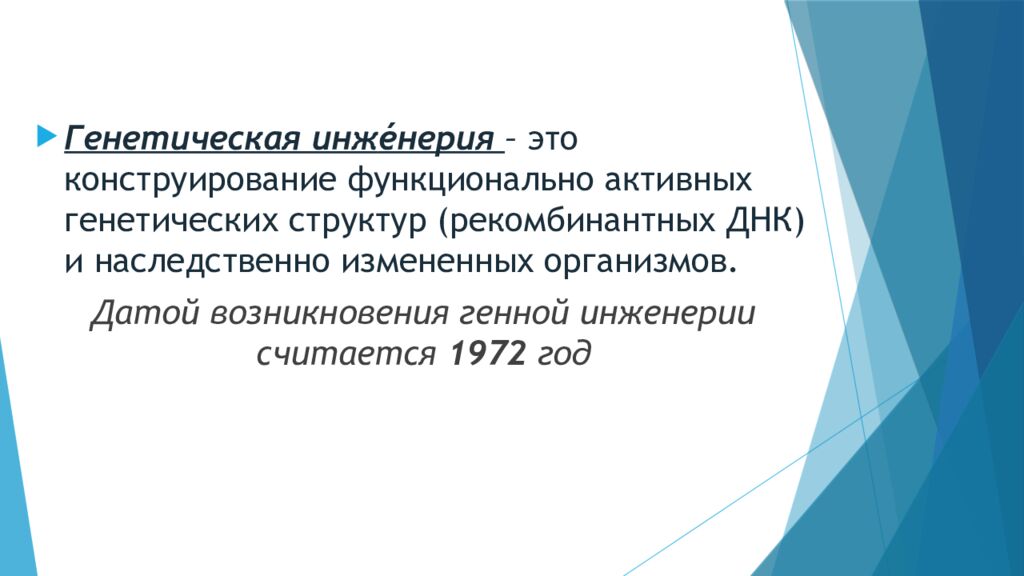 Генетическая инже́нерия – это конструирование функционально активных генетических структур (рекомбинантных ДНК) и наследственно измененных организмов.

Датой возникновения генной инженерии считается 1972 год